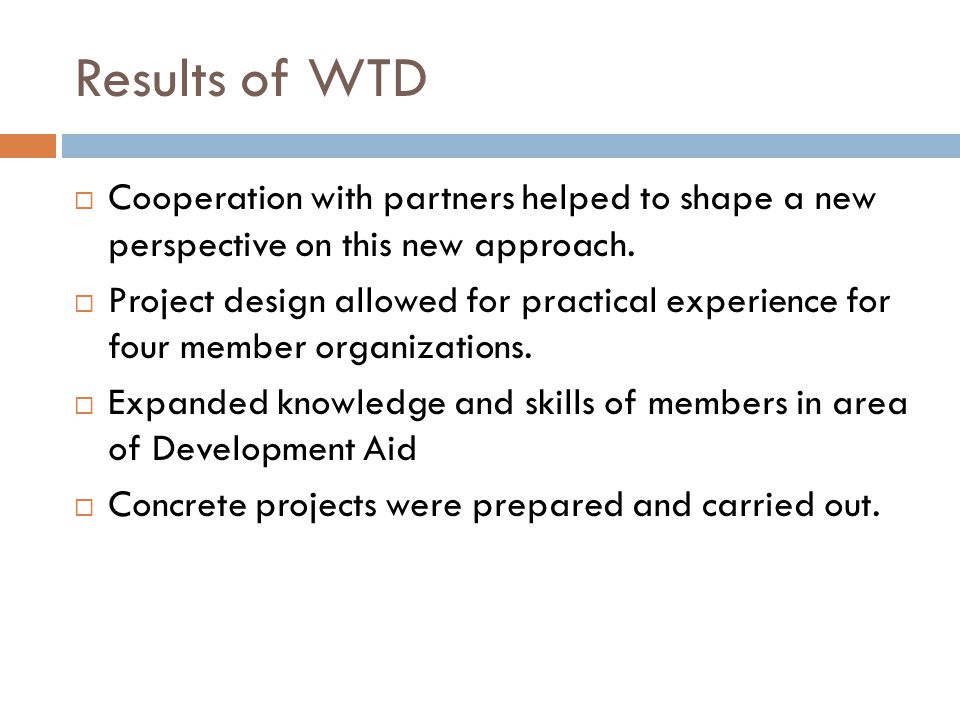 Results of WTD

□ Cooperation with partners helped to shape a new perspective on this new approach.

□ Project design allowed for practical experience for four member organizations.

□ Expanded knowledge and skills of members in area of Development Aid

□ Concrete projects were prepared and carried out.